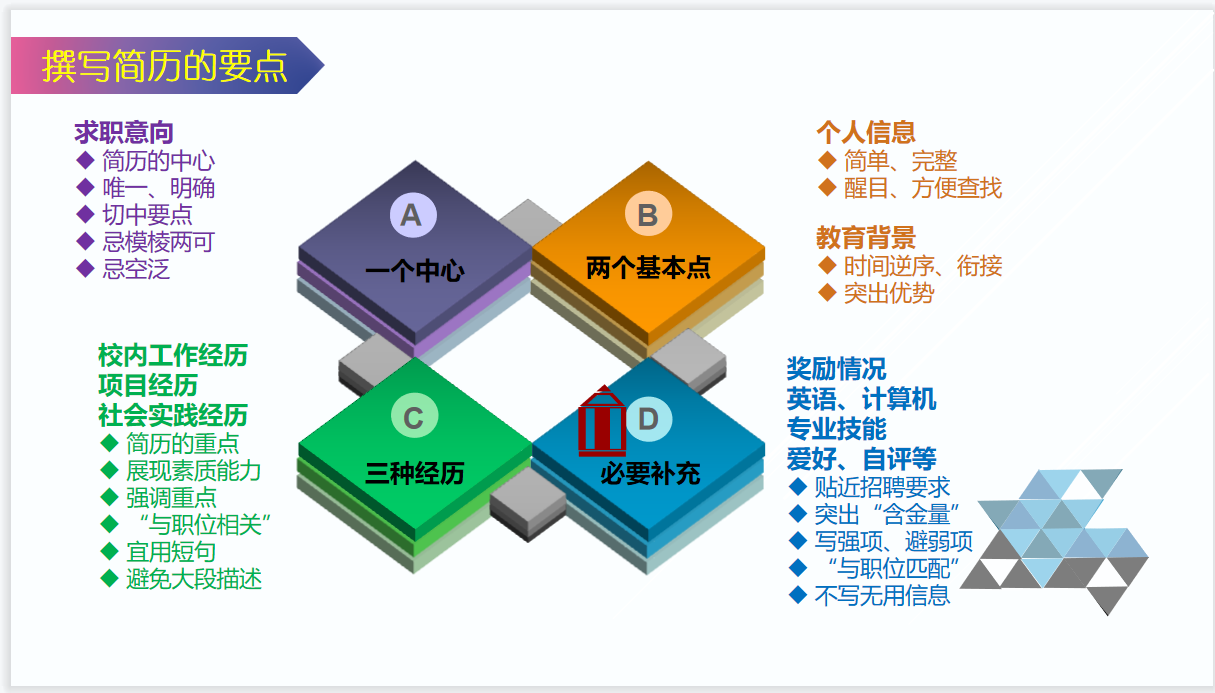 撰写简历的要点

求职意向
◆ 简历的中心
◆ 唯一、明确
◆ 切中要点
◆ 忌模棱两可
◆ 忌空泛

A
一个中心

B
两个基本点

个人信息
◆ 简单、完整
◆ 醒目、方便查找

教育背景
◆ 时间逆序、衔接
◆ 突出优势

校内工作经历
项目经历
社会实践经历
◆ 简历的重点
◆ 展现素质能力
◆ 强调重点
◆ “与职位相关”
◆ 宜用短句
◆ 避免大段描述

C
三种经历

D
必要补充

奖励情况
英语、计算机
专业技能
爱好、自评等
◆ 贴近招聘要求
◆ 突出“含金量”
◆ 写强项、避弱项
◆ “与职位匹配”
◆ 不写无用信息